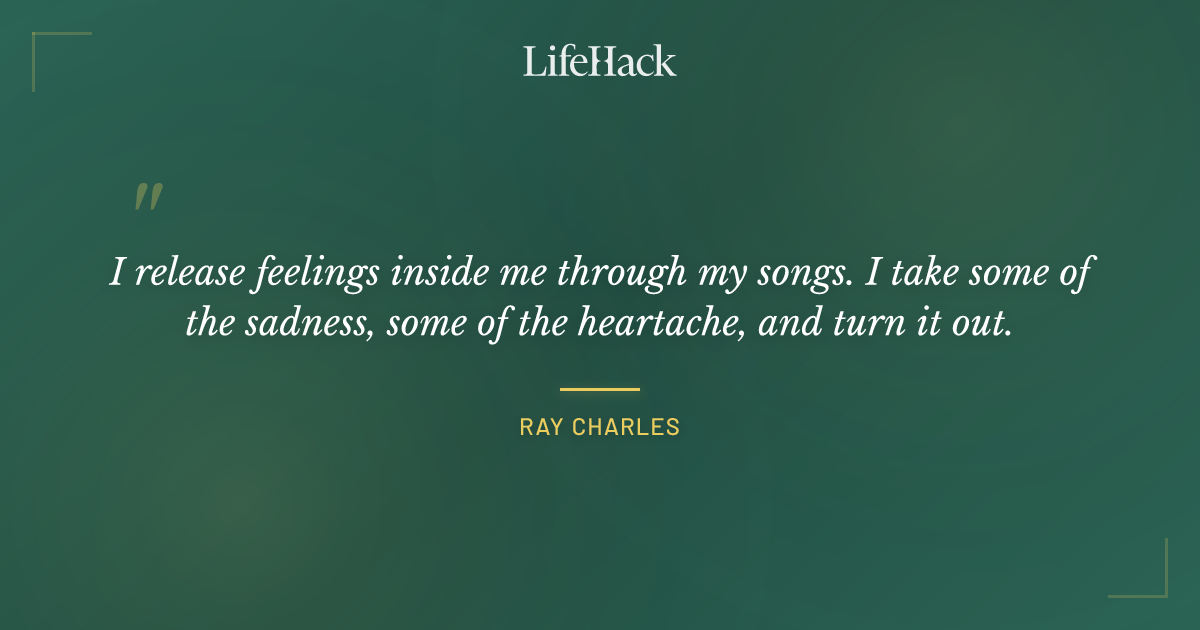 LifeHack

"

I release feelings inside me through my songs. I take some of the sadness, some of the heartache, and turn it out.

RAY CHARLES